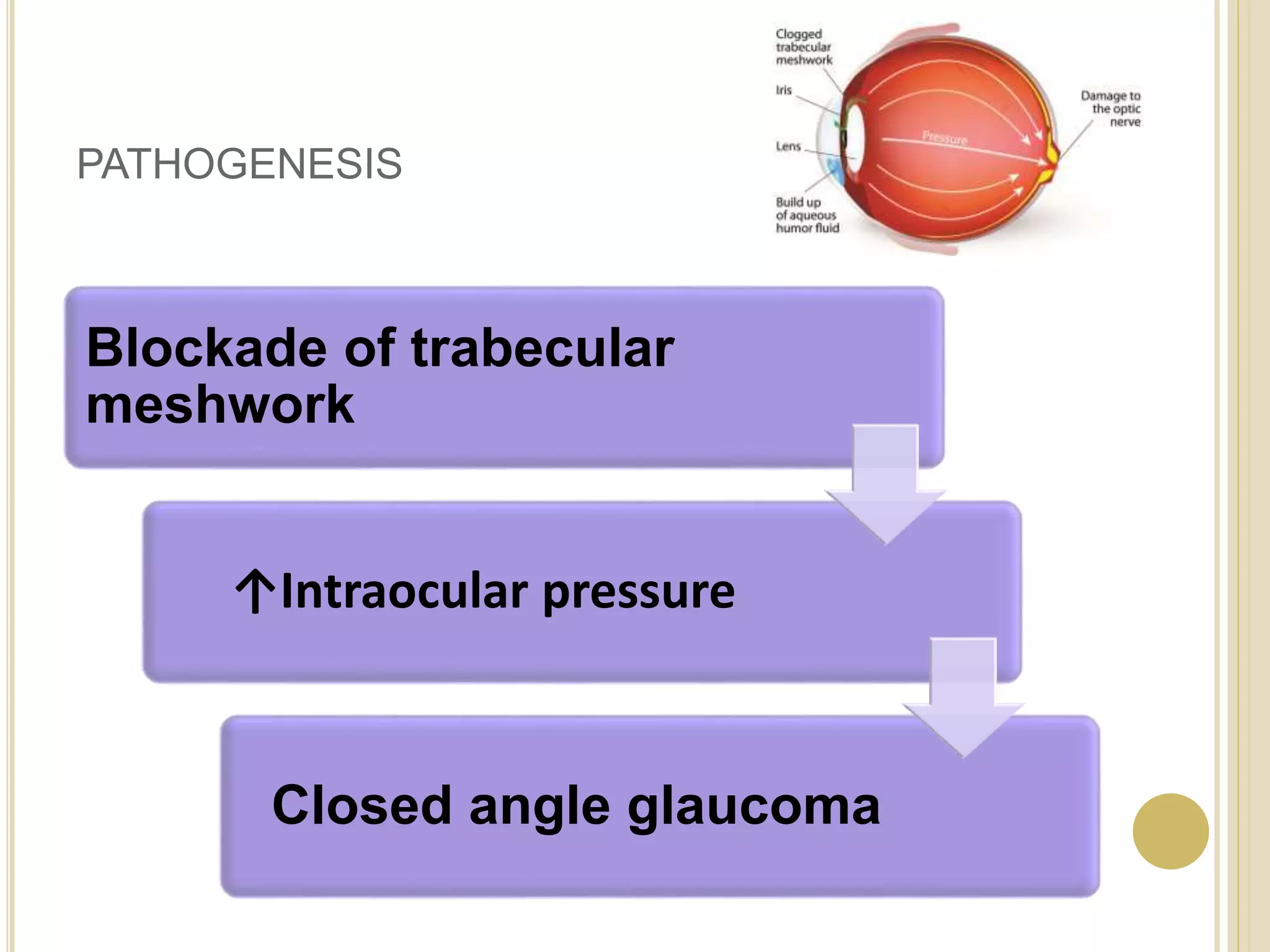 PATHOGENESIS

Clogged trabecular meshwork

Iris

Lens

Build up of aqueous humor fluid

Pressure

Damage to the optic nerve

Blockade of trabecular meshwork

↑Intraocular pressure

Closed angle glaucoma